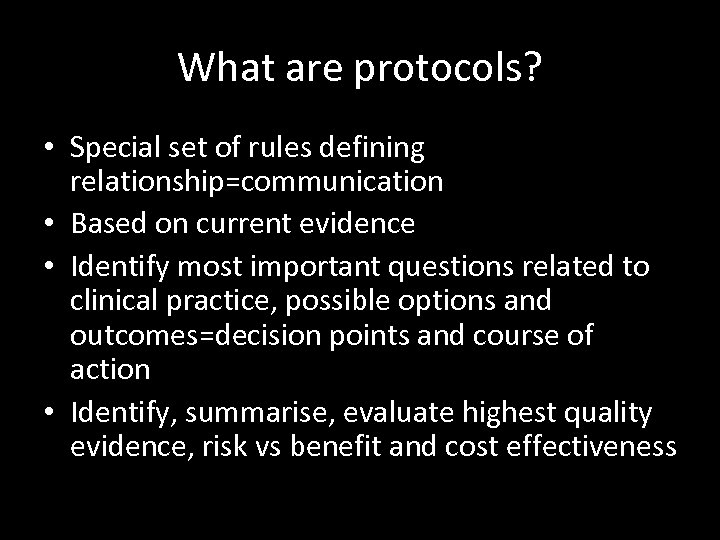 What are protocols?

• Special set of rules defining relationship=communication
• Based on current evidence
• Identify most important questions related to clinical practice, possible options and outcomes=decision points and course of action
• Identify, summarise, evaluate highest quality evidence, risk vs benefit and cost effectiveness